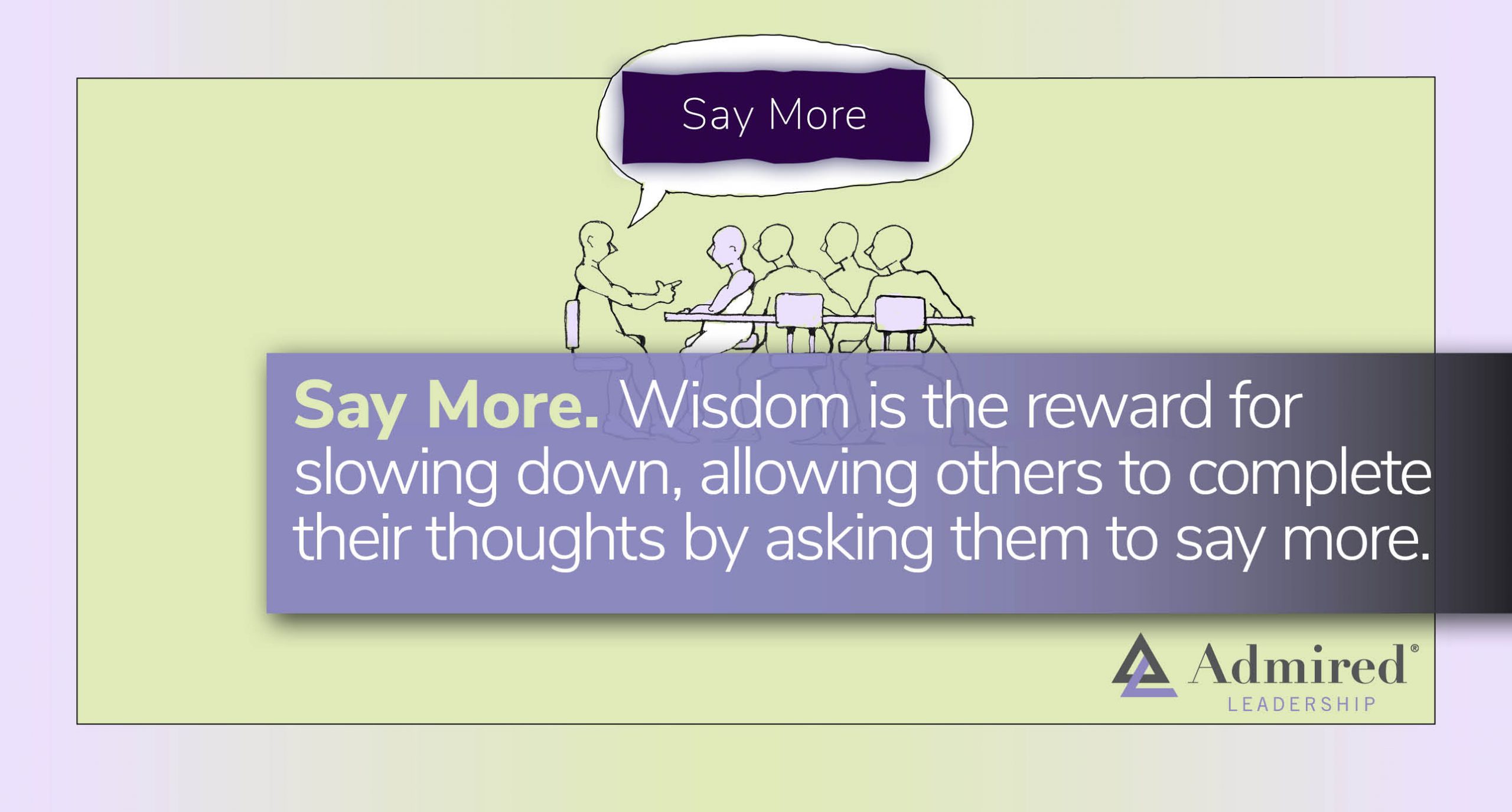 Say More

Say More. Wisdom is the reward for slowing down, allowing others to complete their thoughts by asking them to say more.

Admired®
LEADERSHIP